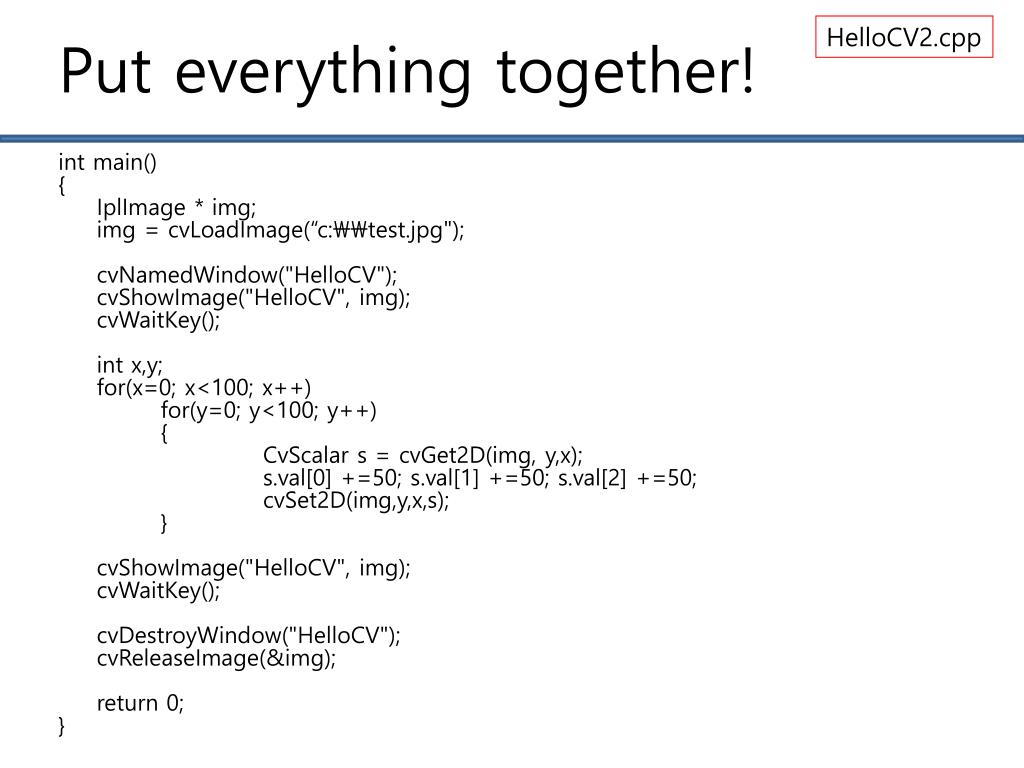 HelloCV2.cpp

Put everything together!

int main()
{
IplImage * img;
img = cvLoadImage(“c:₩₩test.jpg");

cvNamedWindow("HelloCV");
cvShowImage("HelloCV", img);
cvWaitKey();

int x,y;
for(x=0; x<100; x++)
for(y=0; y<100; y++)
{
CvScalar s = cvGet2D(img, y,x);
s.val[0] +=50; s.val[1] +=50; s.val[2] +=50;
cvSet2D(img,y,x,s);
}

cvShowImage("HelloCV", img);
cvWaitKey();

cvDestroyWindow("HelloCV");
cvReleaseImage(&img);

return 0;
}